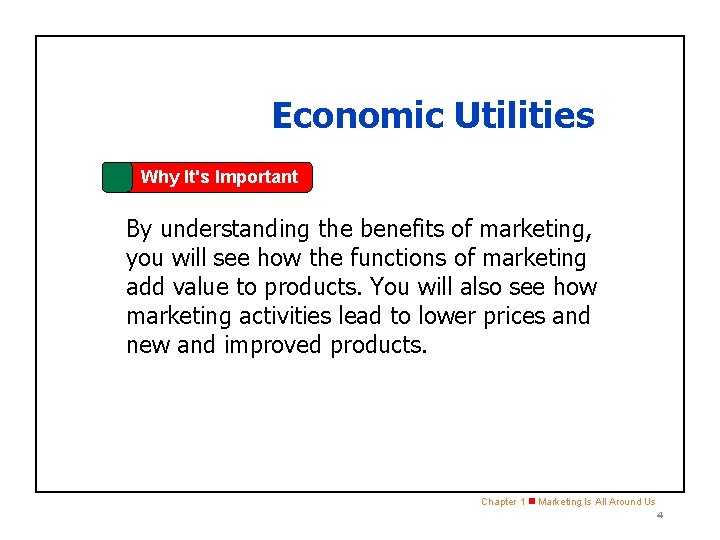 Economic Utilities

Why It's Important

By understanding the benefits of marketing, you will see how the functions of marketing add value to products. You will also see how marketing activities lead to lower prices and new and improved products.

Chapter 1 ■ Marketing Is All Around Us

4